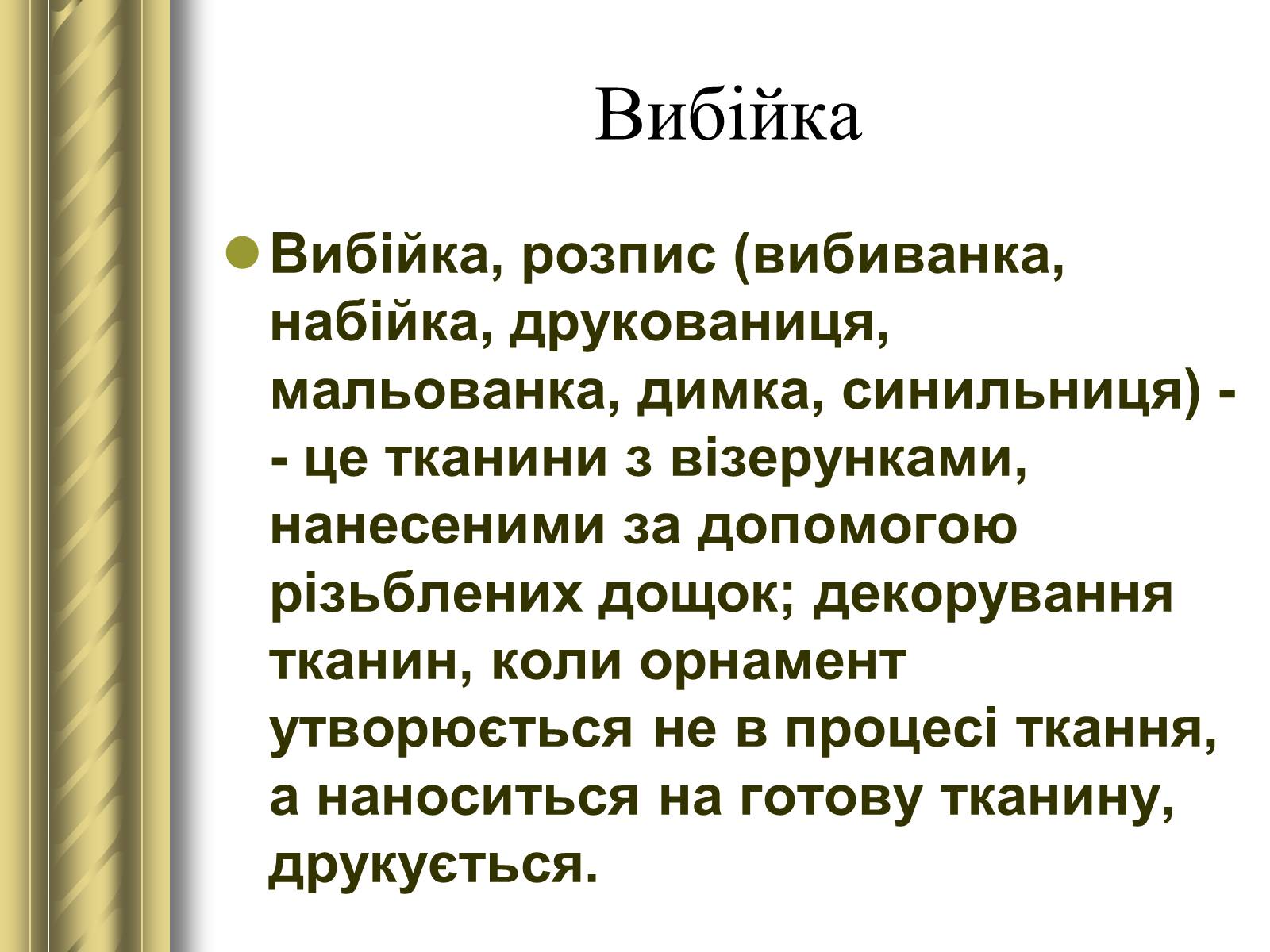 Вибійка

Вибійка, розпис (вибиванка, набійка, друкованиця, мальованка, димка, синильниця) - - це тканини з візерунками, нанесеними за допомогою різьблених дощок; декорування тканин, коли орнамент утворюється не в процесі ткання, а наноситься на готову тканину, друкується.